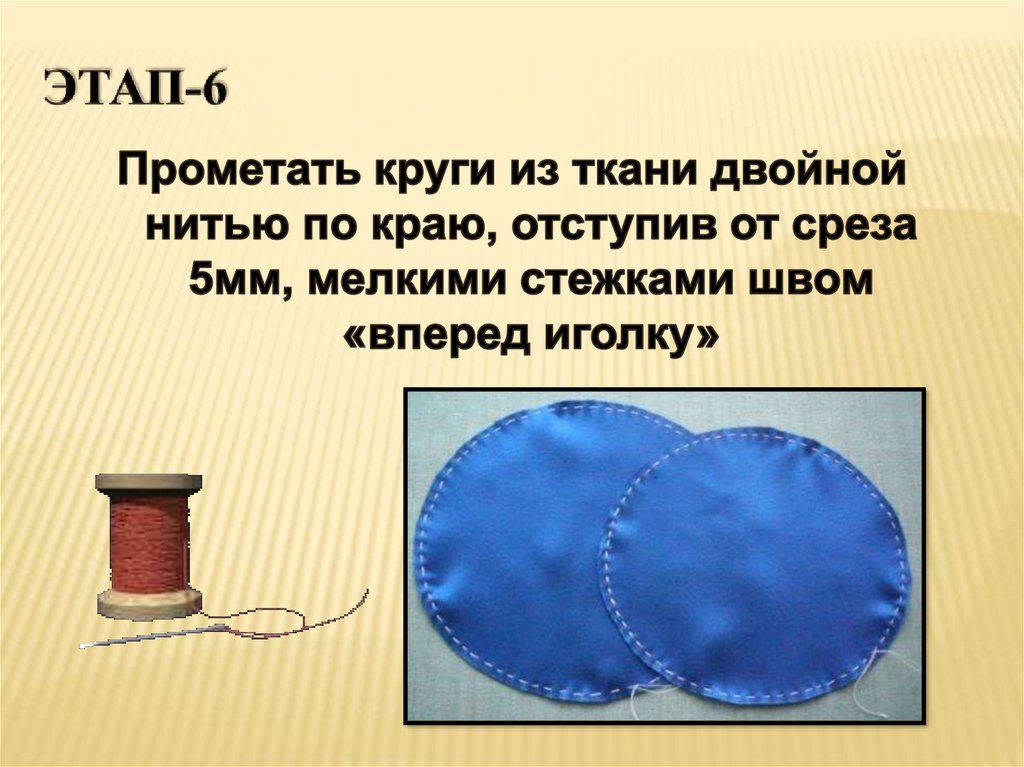 ЭТАП-6

Прометать круги из ткани двойной нитью по краю, отступив от среза 5мм, мелкими стежками швом «вперед иголку»